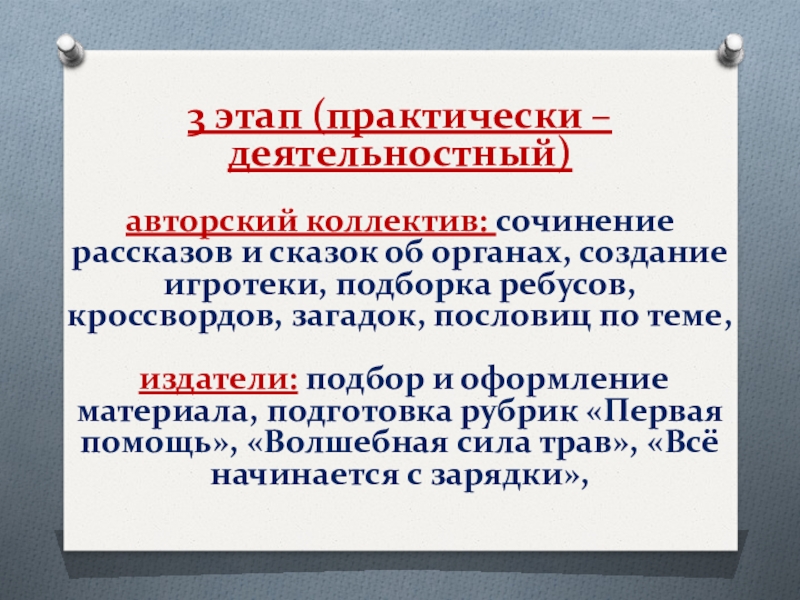 3 этап (практически – деятельностный)

авторский коллектив: сочинение рассказов и сказок об органах, создание игротеки, подборка ребусов, кроссвордов, загадок, пословиц по теме,

издатели: подбор и оформление материала, подготовка рубрик «Первая помощь», «Волшебная сила трав», «Всё начинается с зарядки»,